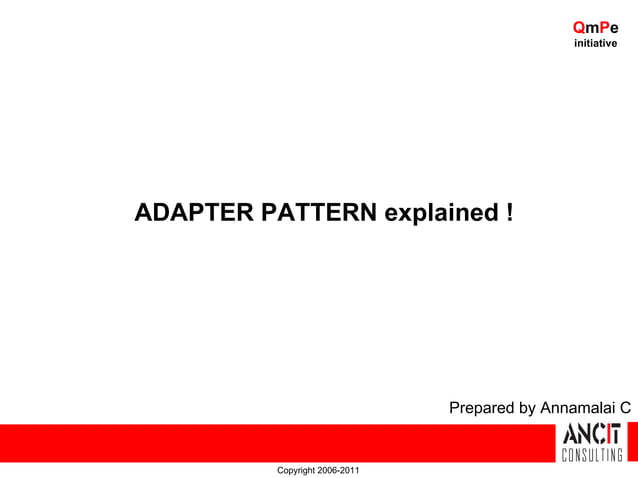 QmPe
initiative

ADAPTER PATTERN explained !

Prepared by Annamalai C

ANCIT
CONSULTING

Copyright 2006-2011